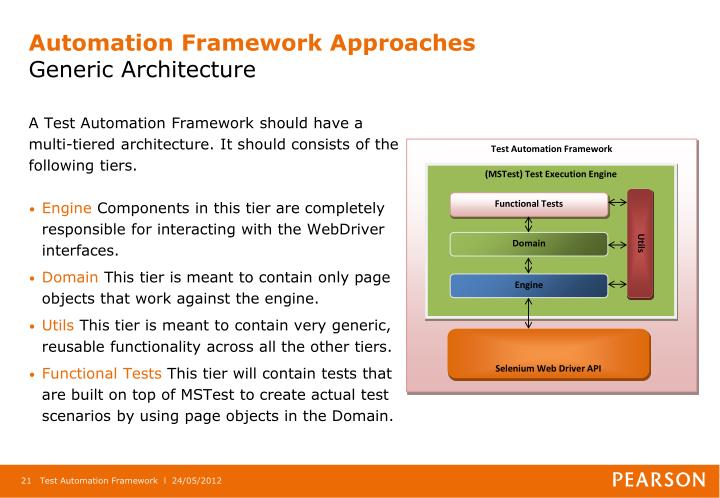 Automation Framework Approaches
Generic Architecture

A Test Automation Framework should have a multi-tiered architecture. It should consists of the following tiers.

• Engine Components in this tier are completely responsible for interacting with the WebDriver interfaces.
• Domain This tier is meant to contain only page objects that work against the engine.
• Utils This tier is meant to contain very generic, reusable functionality across all the other tiers.
• Functional Tests This tier will contain tests that are built on top of MSTest to create actual test scenarios by using page objects in the Domain.

Test Automation Framework
(MSTest) Test Execution Engine
Functional Tests
Domain
Engine
Utils
Selenium Web Driver API

21 Test Automation Framework | 24/05/2012
PEARSON